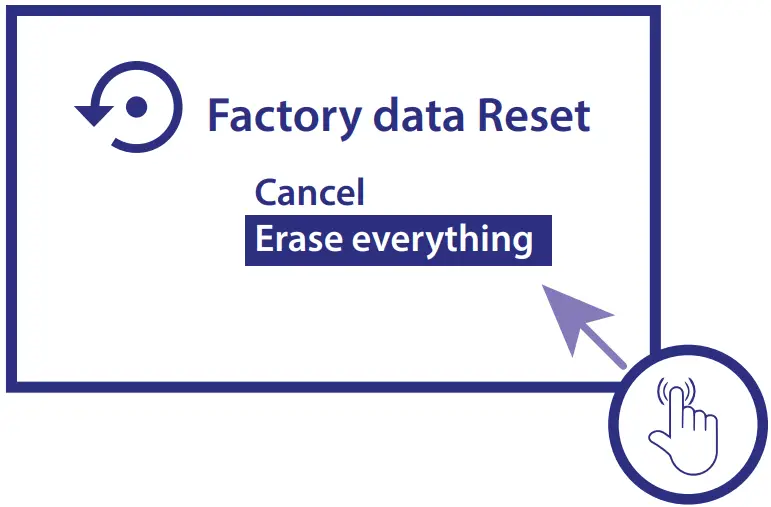 Factory data Reset

Cancel
Erase everything